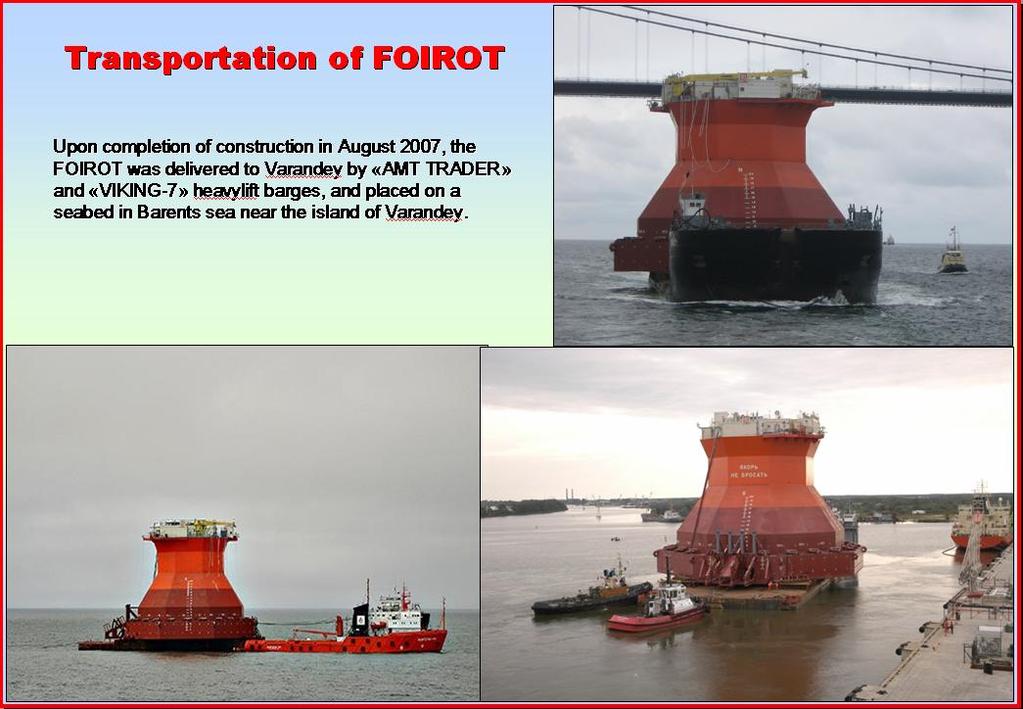 Transportation of FOIROT

Upon completion of construction in August 2007, the FOIROT was delivered to Varandey by «AMT TRADER» and «VIKING-7» heavylift barges, and placed on a seabed in Barents sea near the island of Varandey.

ЯКОРЬ НЕ БРОСАТЬ